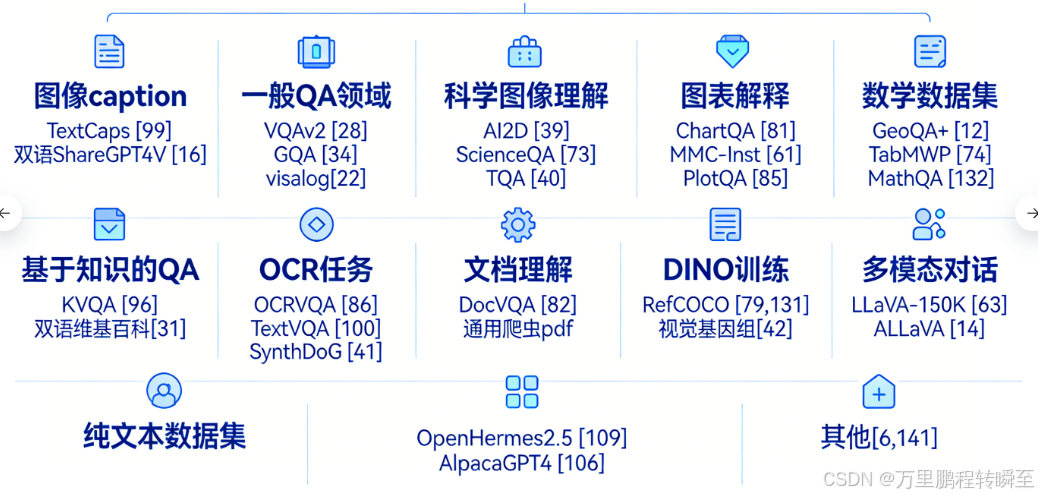 图像caption
TextCaps [99]
双语ShareGPT4V [16]

一般QA领域
VQAv2 [28]
GQA [34]
visalog[22]

科学图像理解
AI2D [39]
ScienceQA [73]
TQA [40]

图表解释
ChartQA [81]
MMC-Inst [61]
PlotQA [85]

数学数据集
GeoQA+ [12]
TabMWP [74]
MathQA [132]

基于知识的QA
KVQA [96]
双语维基百科[31]

OCR任务
OCRVQA [86]
TextVQA [100]
SynthDoG [41]

文档理解
DocVQA [82]
通用爬虫pdf

DINO训练
RefCOCO [79,131]
视觉基因组[42]

多模态对话
LLaVA-150K [63]
ALLaVA [14]

纯文本数据集

OpenHermes2.5 [109]
AlpacaGPT4 [106]

其他[6,141]

CSDN @万里鹏程转瞬至